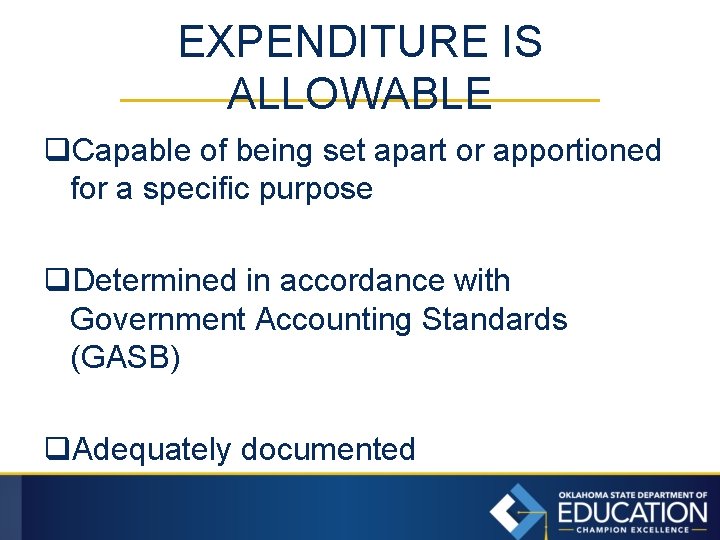 EXPENDITURE IS ALLOWABLE

❑Capable of being set apart or apportioned for a specific purpose

❑Determined in accordance with Government Accounting Standards (GASB)

❑Adequately documented

OKLAHOMA STATE DEPARTMENT OF
EDUCATION
CHAMPION EXCELLENCE